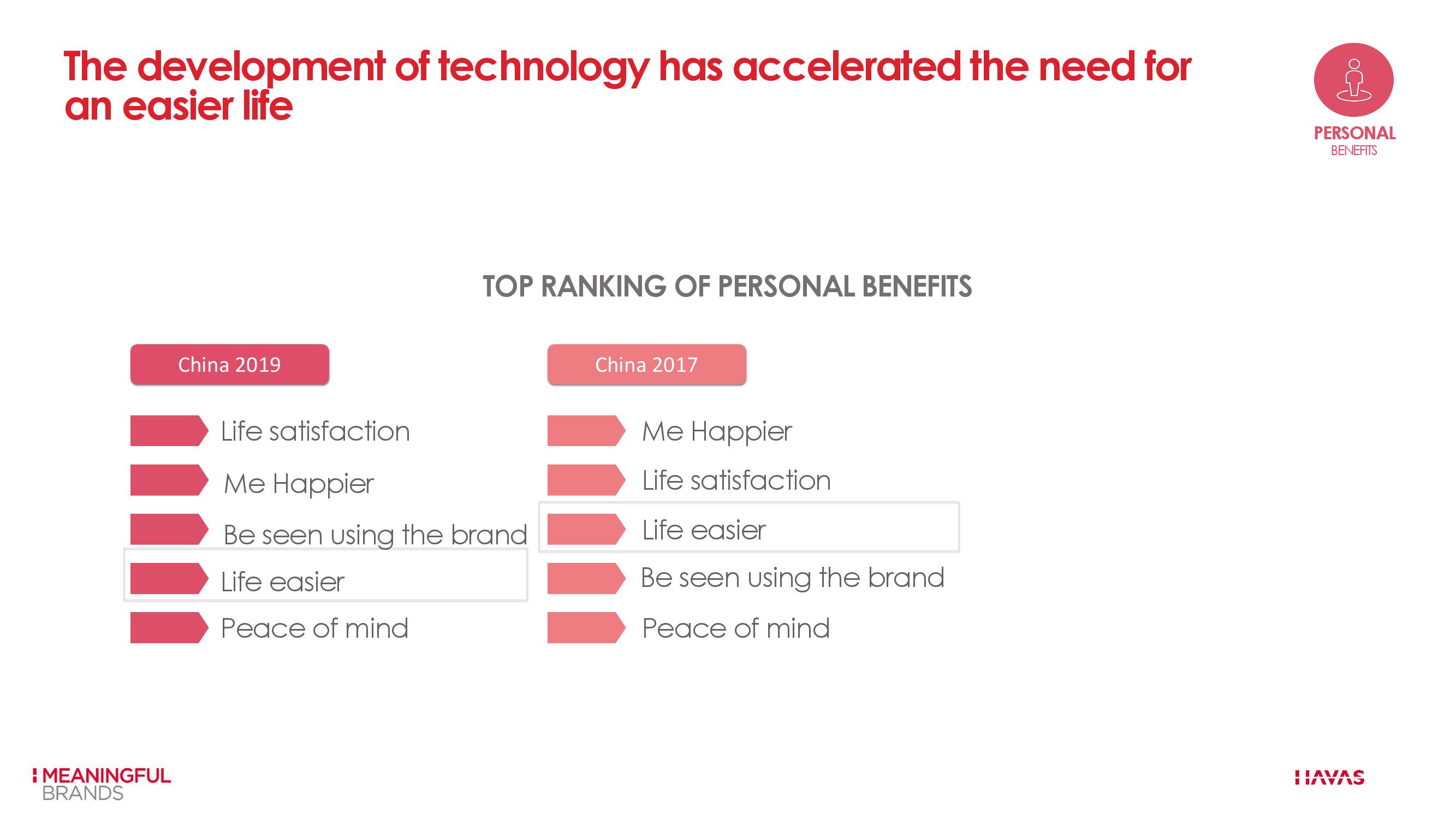 The development of technology has accelerated the need for an easier life

PERSONAL
BENEFITS

TOP RANKING OF PERSONAL BENEFITS

China 2019

Life satisfaction

Me Happier

Be seen using the brand

Life easier

Peace of mind

China 2017

Me Happier

Life satisfaction

Life easier

Be seen using the brand

Peace of mind

MEANINGFUL
BRANDS

HAVAS